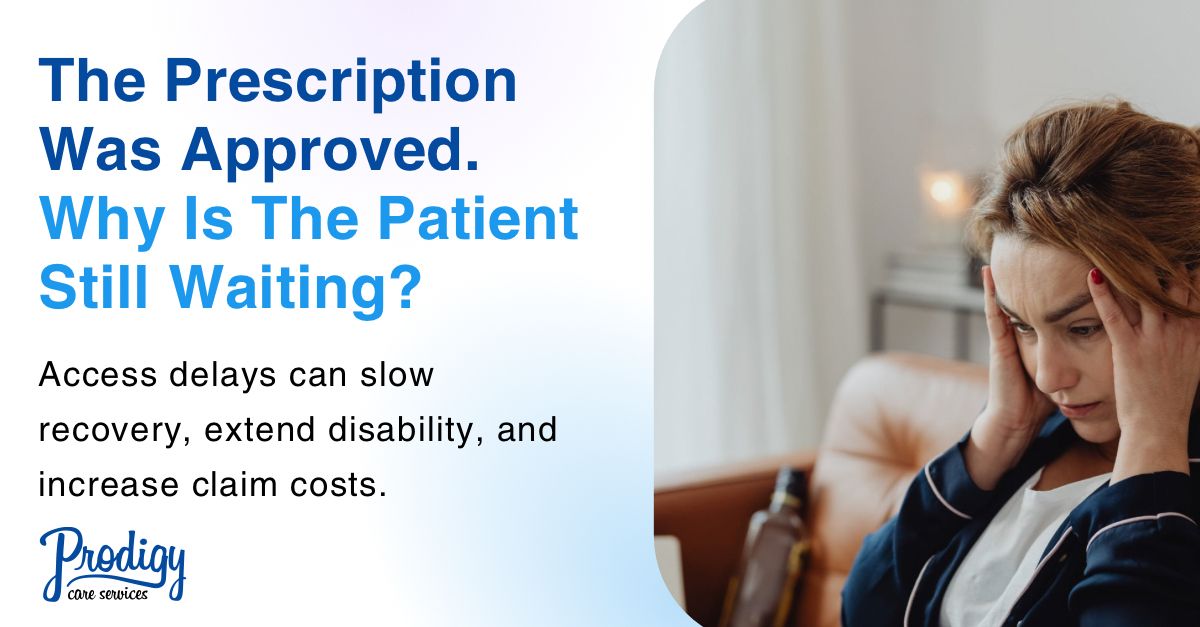 The Prescription Was Approved. Why Is The Patient Still Waiting?

Access delays can slow recovery, extend disability, and increase claim costs.

Prodigy
care services